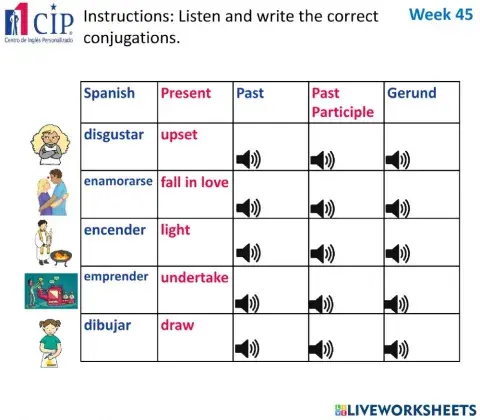 CIP
Centro de Inglés Personalizado

Instructions: Listen and write the correct conjugations.

Week 45

| Spanish | Present | Past | Past Participle | Gerund |
|---|---|---|---|---|
| disgustar | upset | | | |
| enamorarse | fall in love | | | |
| encender | light | | | |
| emprender | undertake | | | |
| dibujar | draw | | | |

LIVEWORKSHEETS